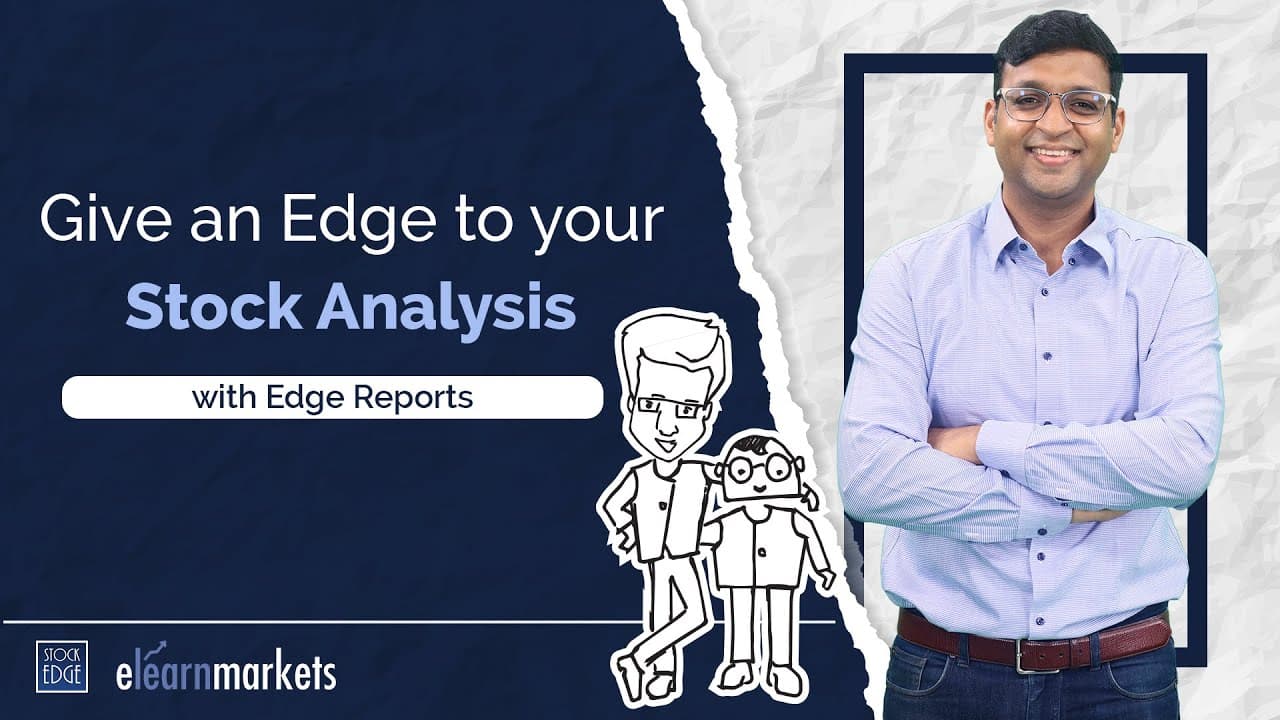 Give an Edge to your
Stock Analysis

with Edge Reports

STOCK EDGE

elearnmarkets